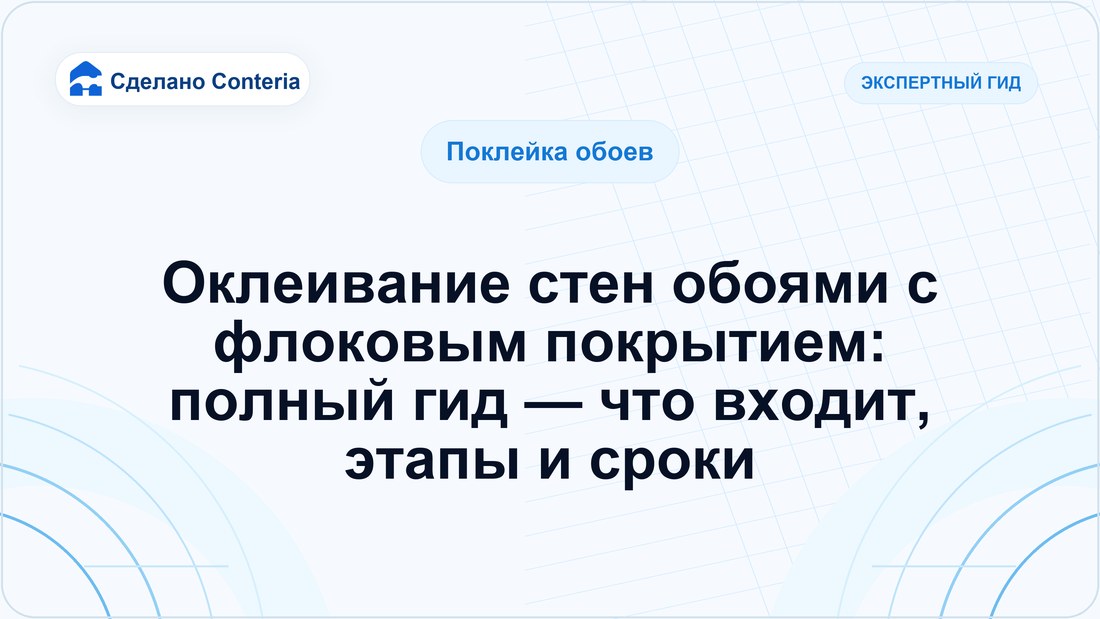 Сделано Conteria

ЭКСПЕРТНЫЙ ГИД

Поклейка обоев

Оклеивание стен обоями с флоковым покрытием: полный гид — что входит, этапы и сроки